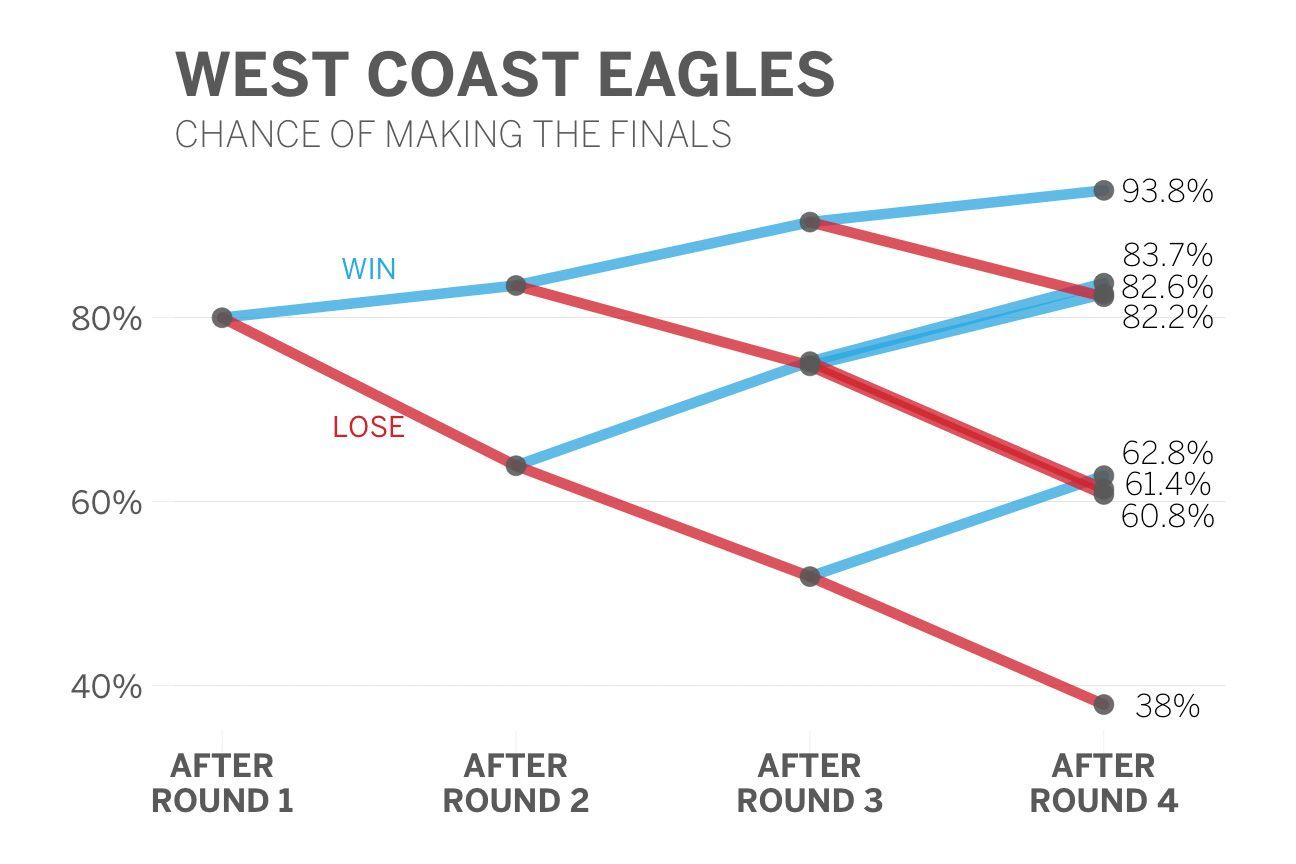 WEST COAST EAGLES
CHANCE OF MAKING THE FINALS

WIN
LOSE

80%
60%
40%

93.8%
83.7%
82.6%
82.2%
62.8%
61.4%
60.8%
38%

AFTER ROUND 1
AFTER ROUND 2
AFTER ROUND 3
AFTER ROUND 4